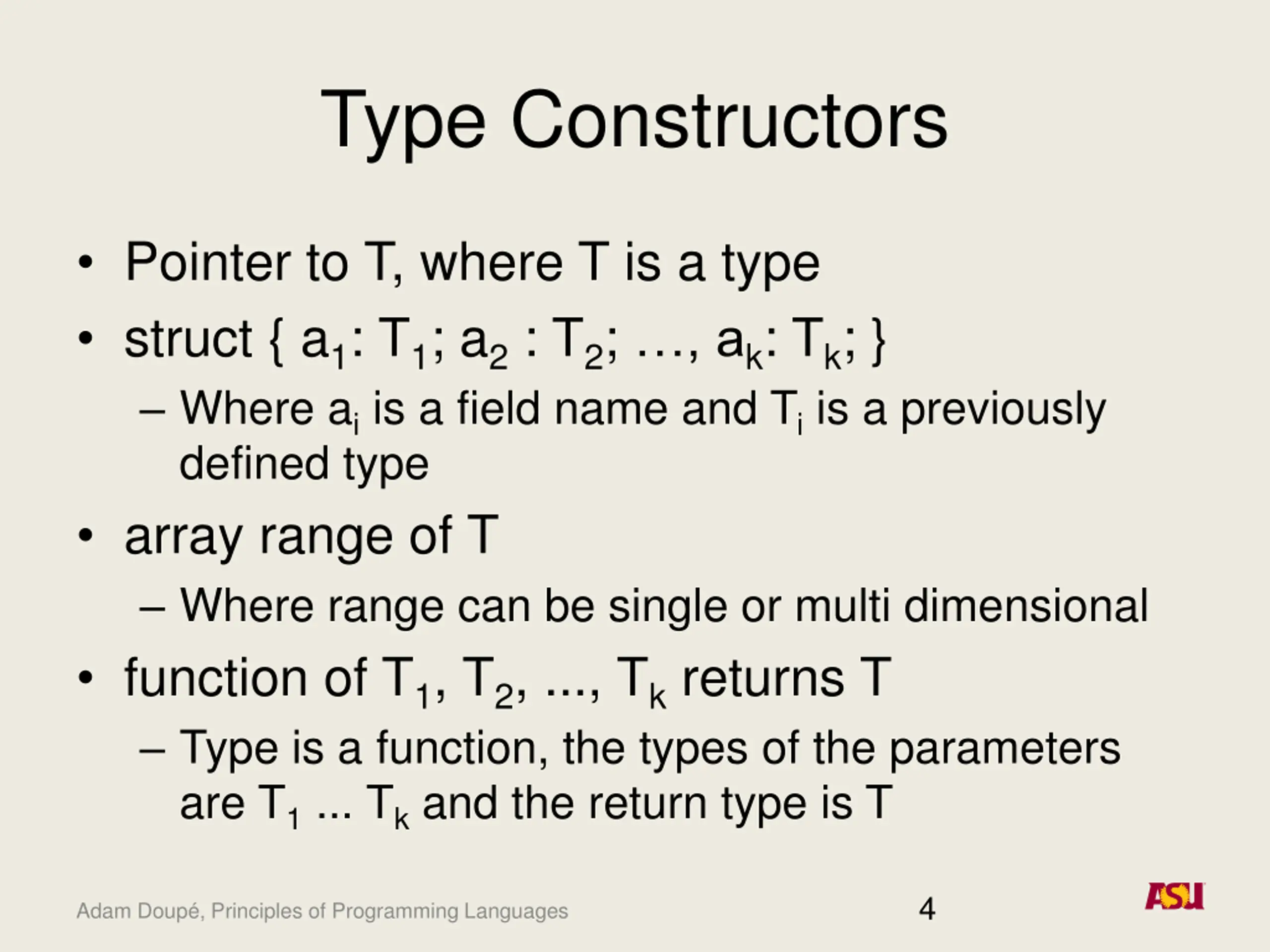 Type Constructors

• Pointer to T, where T is a type
• struct { $a_1$: $T_1$; $a_2$ : $T_2$; …, $a_k$: $T_k$; }
  – Where $a_i$ is a field name and $T_i$ is a previously defined type
• array range of T
  – Where range can be single or multi dimensional
• function of $T_1$, $T_2$, ..., $T_k$ returns T
  – Type is a function, the types of the parameters are $T_1$ ... $T_k$ and the return type is T

Adam Doupé, Principles of Programming Languages

4

ASU